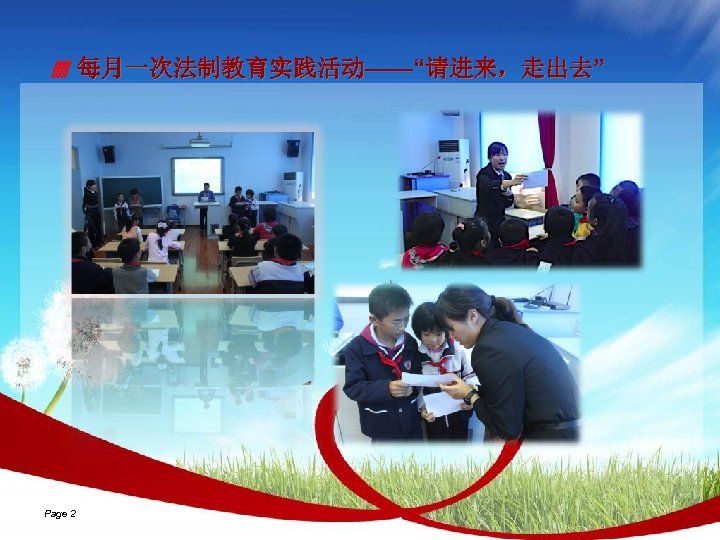 每月一次法制教育实践活动——“请进来，走出去”

Page 2